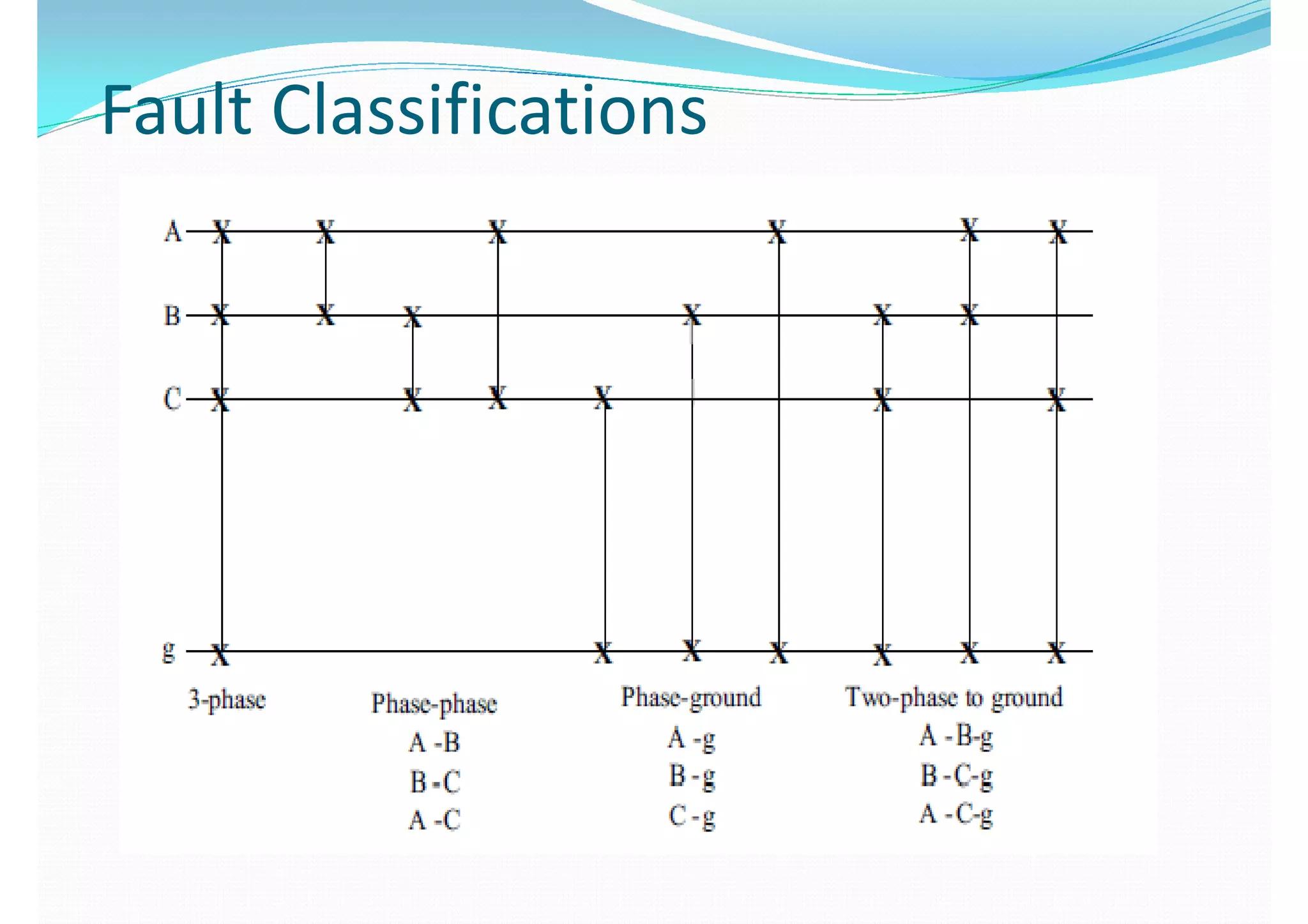 Fault Classifications

A
B
C
g

3-phase

Phase-phase
A -B
B -C
A -C

Phase-ground
A -g
B -g
C -g

Two-phase to ground
A -B-g
B -C-g
A -C-g